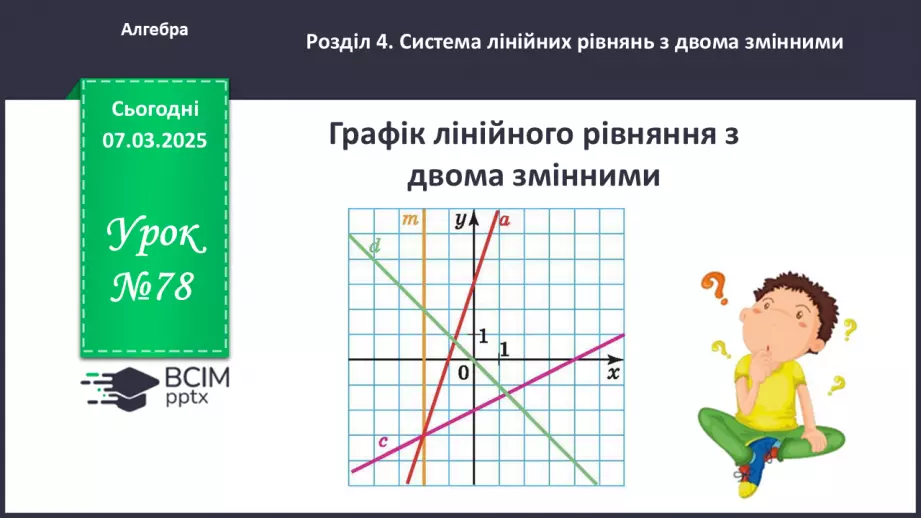 Алгебра

Розділ 4. Система лінійних рівнянь з двома змінними

Сьогодні
07.03.2025

Урок
№78

ВСІМ
pptx

Графік лінійного рівняння з двома змінними

m
y
a
d
1
1
0
x
c